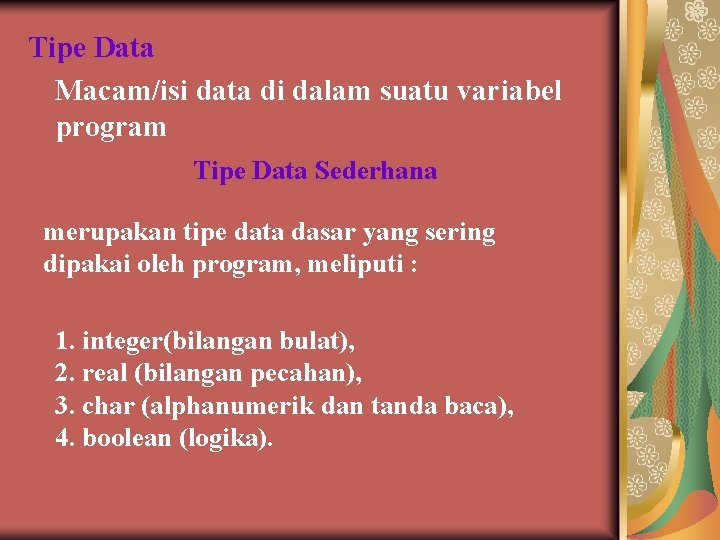 Tipe Data

Macam/isi data di dalam suatu variabel program

Tipe Data Sederhana

merupakan tipe data dasar yang sering dipakai oleh program, meliputi :

1. integer(bilangan bulat),
2. real (bilangan pecahan),
3. char (alphanumerik dan tanda baca),
4. boolean (logika).